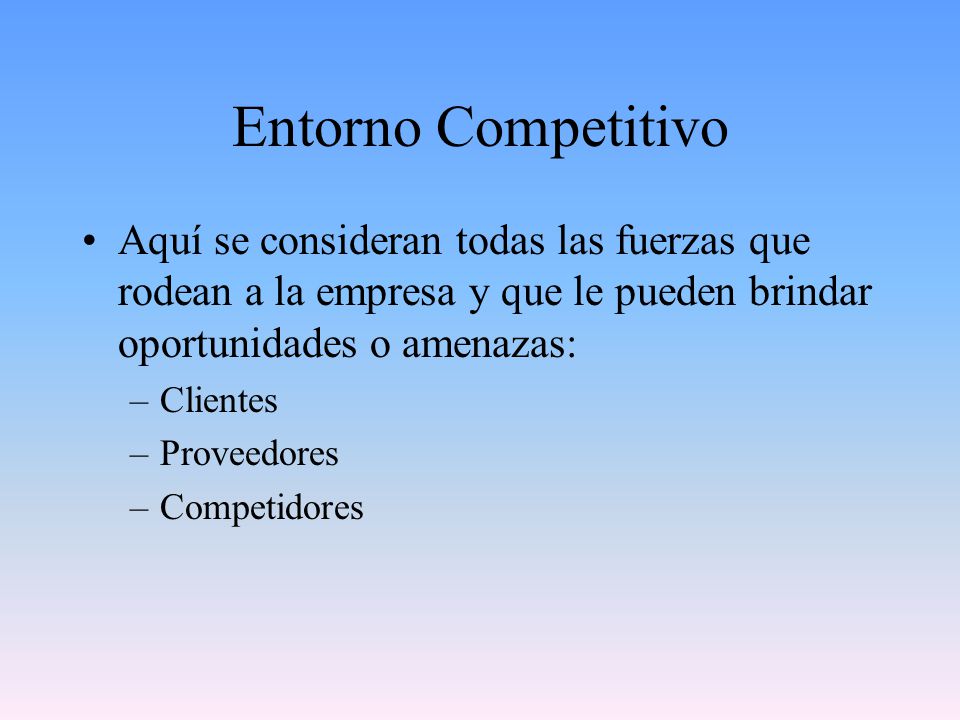 Entorno Competitivo

• Aquí se consideran todas las fuerzas que rodean a la empresa y que le pueden brindar oportunidades o amenazas:
– Clientes
– Proveedores
– Competidores